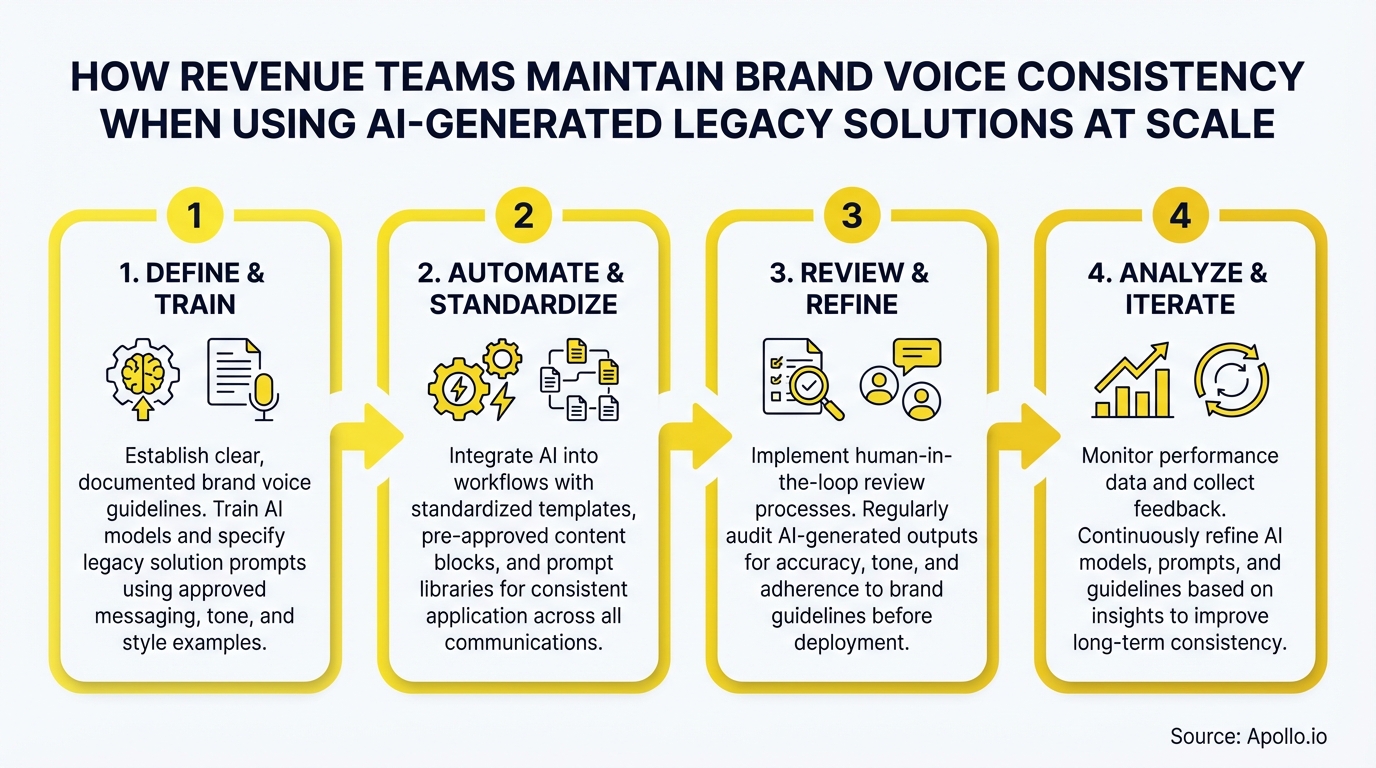 HOW REVENUE TEAMS MAINTAIN BRAND VOICE CONSISTENCY WHEN USING AI-GENERATED LEGACY SOLUTIONS AT SCALE

1

1. DEFINE & TRAIN

Establish clear, documented brand voice guidelines. Train AI models and specify legacy solution prompts using approved messaging, tone, and style examples.

2

2. AUTOMATE & STANDARDIZE

Integrate AI into workflows with standardized templates, pre-approved content blocks, and prompt libraries for consistent application across all communications.

3

3. REVIEW & REFINE

Implement human-in-the-loop review processes. Regularly audit AI-generated outputs for accuracy, tone, and adherence to brand guidelines before deployment.

4

4. ANALYZE & ITERATE

Monitor performance data and collect feedback. Continuously refine AI models, prompts, and guidelines based on insights to improve long-term consistency.

Source: Apollo.io